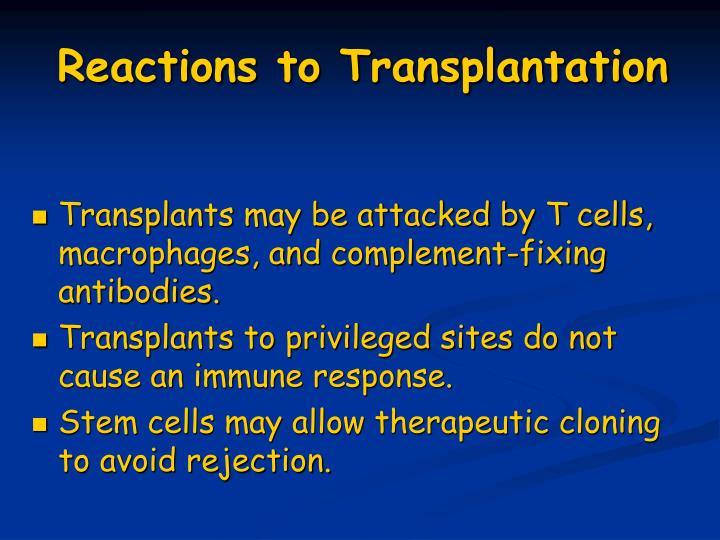 Reactions to Transplantation

- Transplants may be attacked by T cells, macrophages, and complement-fixing antibodies.
- Transplants to privileged sites do not cause an immune response.
- Stem cells may allow therapeutic cloning to avoid rejection.